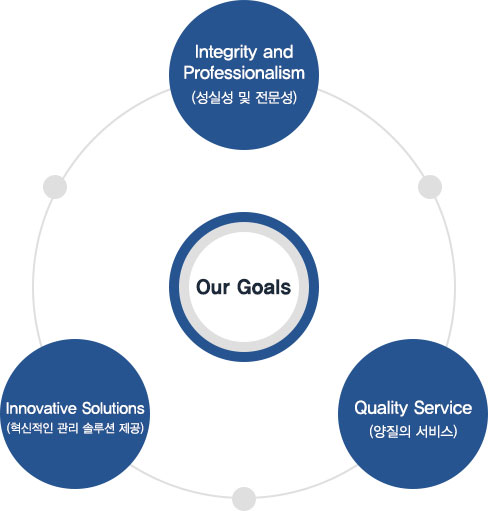 Integrity and Professionalism
(성실성 및 전문성)

Our Goals

Innovative Solutions
(혁신적인 관리 솔루션 제공)

Quality Service
(양질의 서비스)